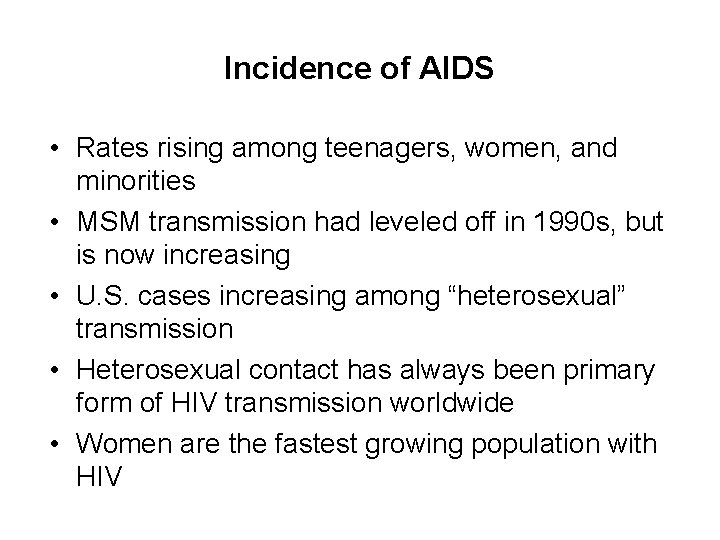 Incidence of AIDS

• Rates rising among teenagers, women, and minorities
• MSM transmission had leveled off in 1990s, but is now increasing
• U.S. cases increasing among “heterosexual” transmission
• Heterosexual contact has always been primary form of HIV transmission worldwide
• Women are the fastest growing population with HIV